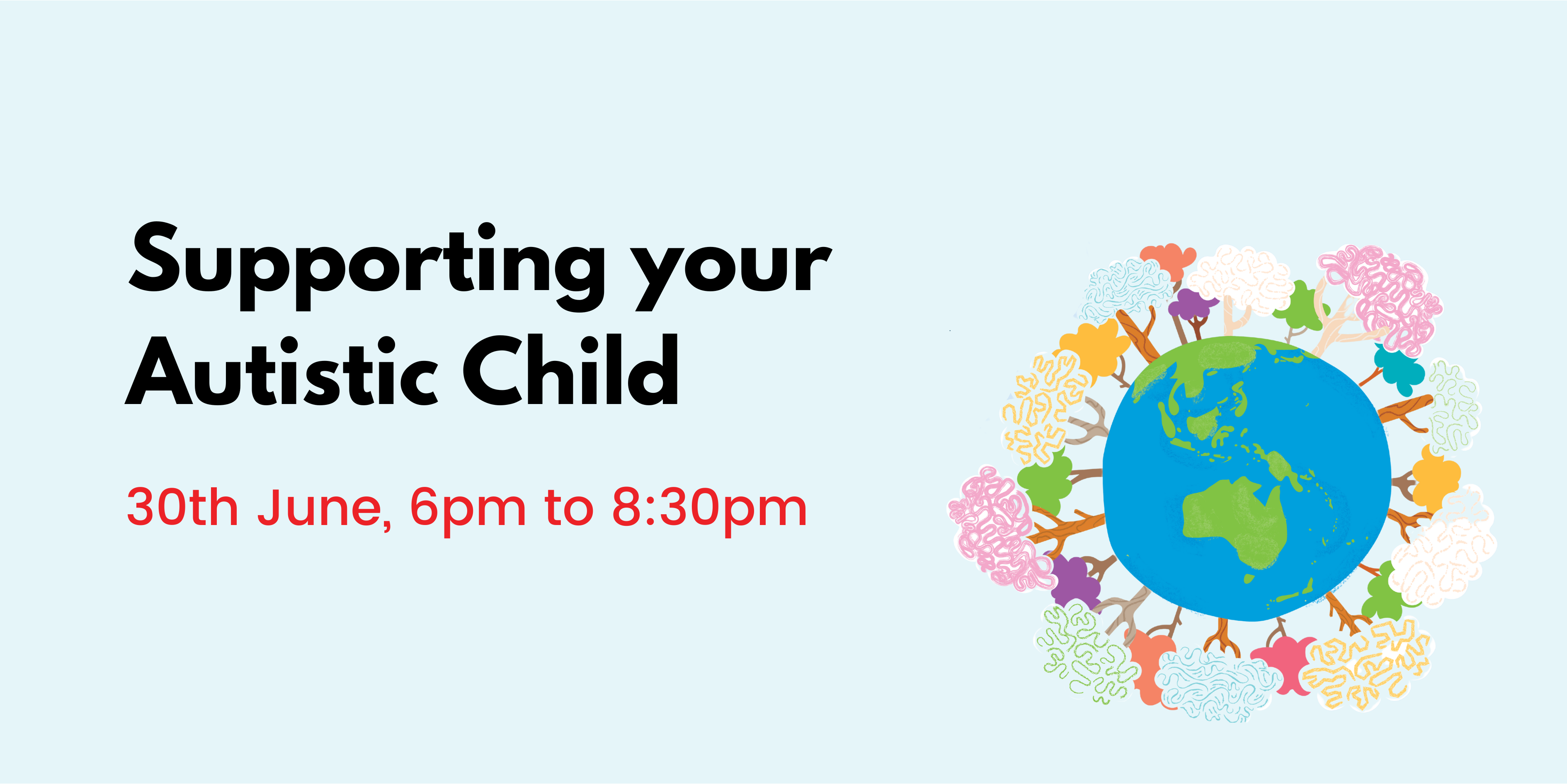 Supporting your Autistic Child

30th June, 6pm to 8:30pm